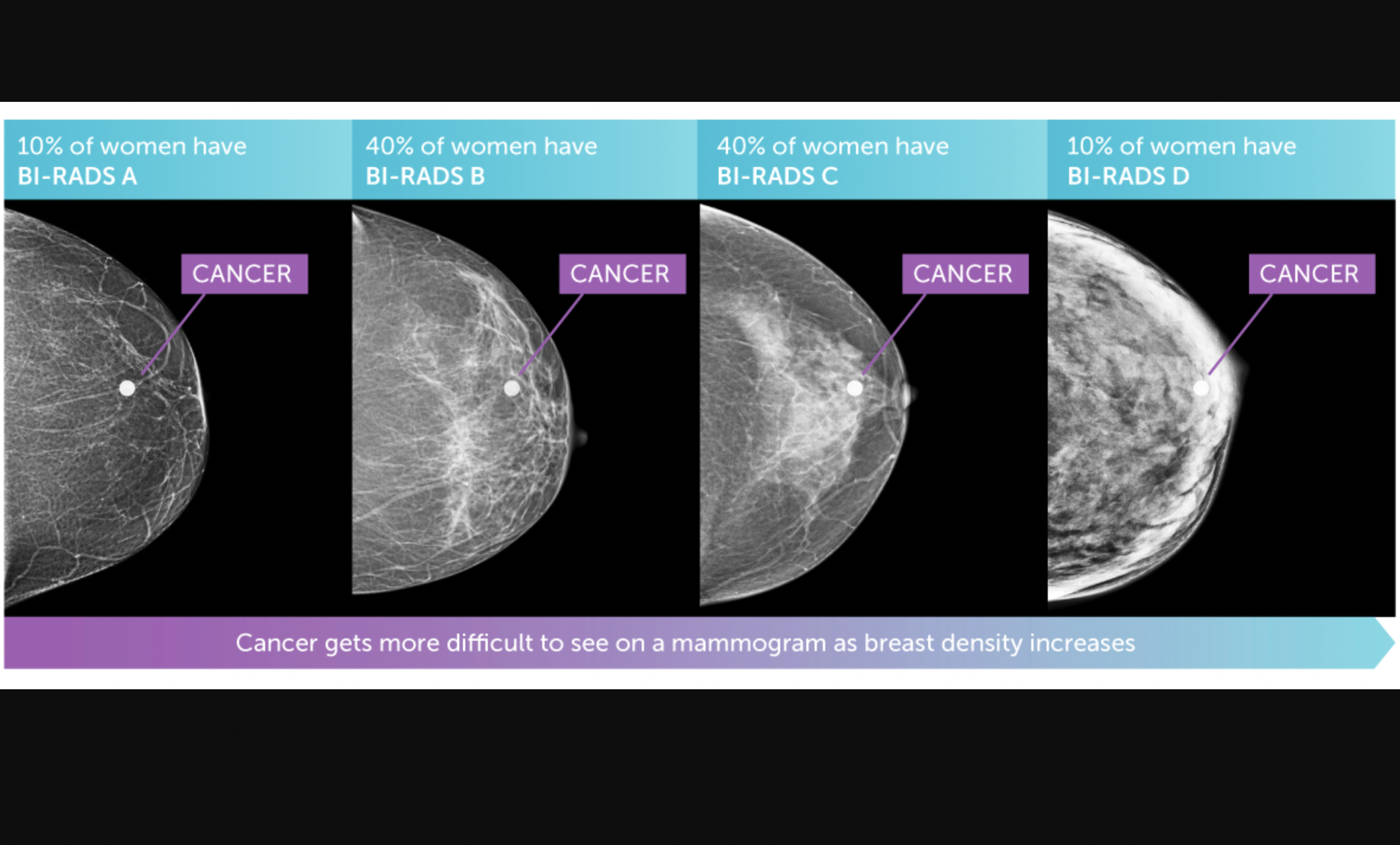 10% of women have
BI-RADS A

CANCER

40% of women have
BI-RADS B

CANCER

40% of women have
BI-RADS C

CANCER

10% of women have
BI-RADS D

CANCER

Cancer gets more difficult to see on a mammogram as breast density increases